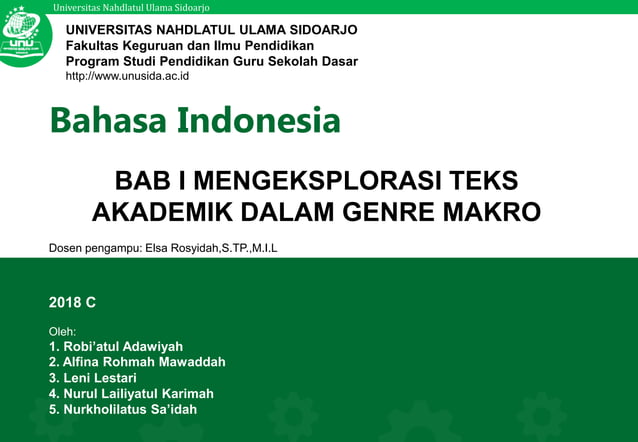 Universitas Nahdlatul Ulama Sidoarjo

UNU

UNIVERSITAS NAHDLATUL ULAMA SIDOARJO
Fakultas Keguruan dan Ilmu Pendidikan
Program Studi Pendidikan Guru Sekolah Dasar
http://www.unusida.ac.id

Bahasa Indonesia

BAB I MENGEKSPLORASI TEKS AKADEMIK DALAM GENRE MAKRO

Dosen pengampu: Elsa Rosyidah,S.TP.,M.I.L

2018 C

Oleh:
1. Robi'atul Adawiyah
2. Alfina Rohmah Mawaddah
3. Leni Lestari
4. Nurul Lailiyatul Karimah
5. Nurkholilatus Sa'idah